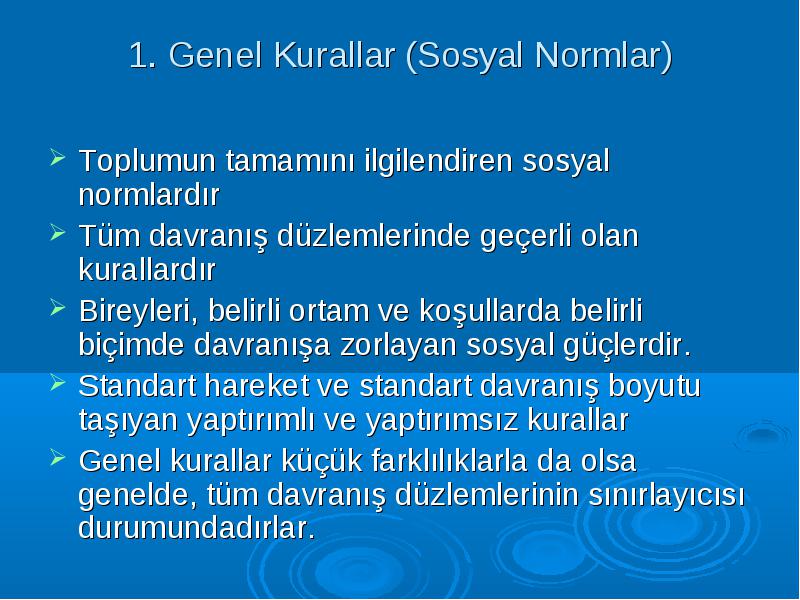 1. Genel Kurallar (Sosyal Normlar)

➢ Toplumun tamamını ilgilendiren sosyal normlardır

➢ Tüm davranış düzlemlerinde geçerli olan kurallardır

➢ Bireyleri, belirli ortam ve koşullarda belirli biçimde davranışa zorlayan sosyal güçlerdir.

➢ Standart hareket ve standart davranış boyutu taşıyan yaptırımlı ve yaptırımsız kurallar

➢ Genel kurallar küçük farklılıklarla da olsa genelde, tüm davranış düzlemlerinin sınırlayıcısı durumundadırlar.